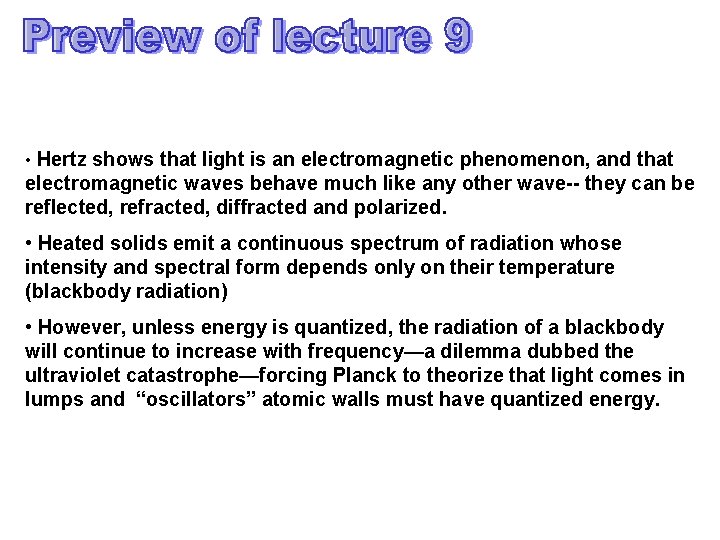 Preview of lecture 9

• Hertz shows that light is an electromagnetic phenomenon, and that electromagnetic waves behave much like any other wave-- they can be reflected, refracted, diffracted and polarized.

• Heated solids emit a continuous spectrum of radiation whose intensity and spectral form depends only on their temperature (blackbody radiation)

• However, unless energy is quantized, the radiation of a blackbody will continue to increase with frequency—a dilemma dubbed the ultraviolet catastrophe—forcing Planck to theorize that light comes in lumps and “oscillators” atomic walls must have quantized energy.